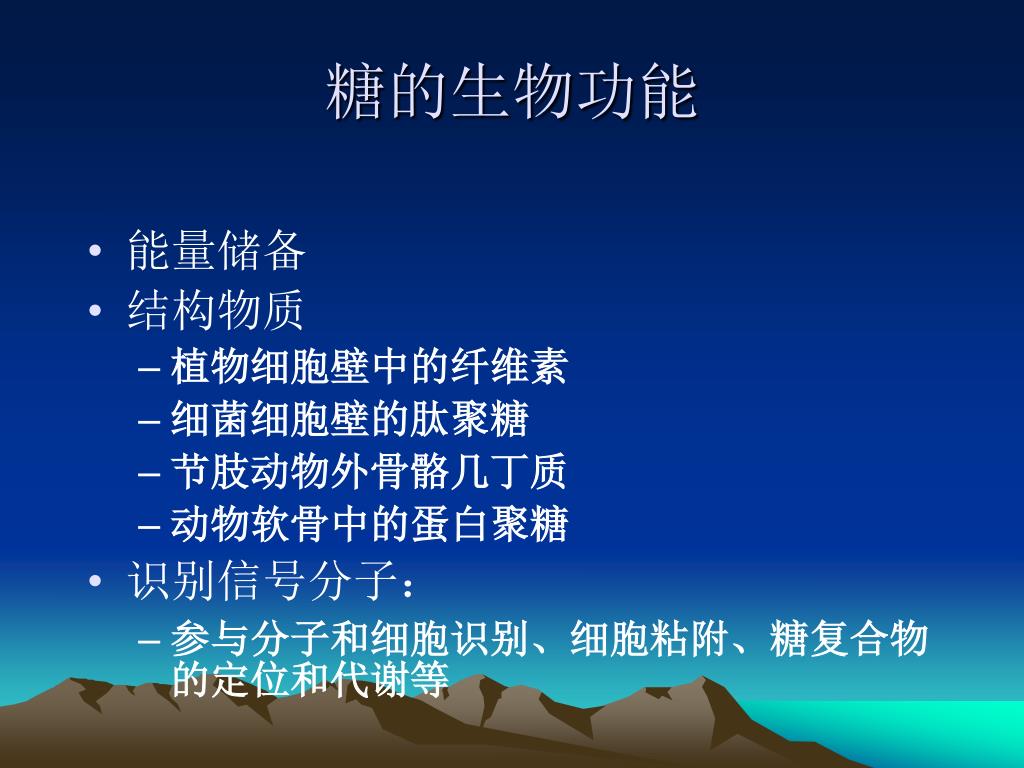 糖的生物功能

• 能量储备
• 结构物质
– 植物细胞壁中的纤维素
– 细菌细胞壁的肽聚糖
– 节肢动物外骨骼几丁质
– 动物软骨中的蛋白聚糖
• 识别信号分子：
– 参与分子和细胞识别、细胞粘附、糖复合物的定位和代谢等